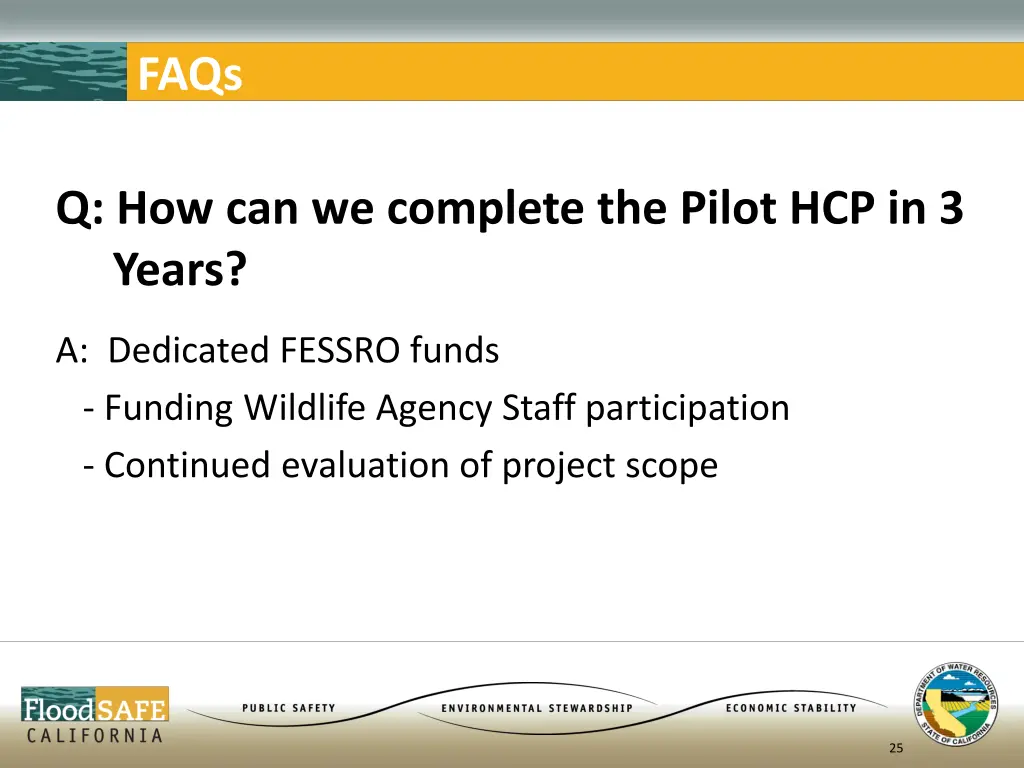 FAQs

Q: How can we complete the Pilot HCP in 3 Years?

A: Dedicated FESSRO funds
- Funding Wildlife Agency Staff participation
- Continued evaluation of project scope

FloodSAFE CALIFORNIA

PUBLIC SAFETY
ENVIRONMENTAL STEWARDSHIP
ECONOMIC STABILITY

DEPARTMENT OF WATER RESOURCES
STATE OF CALIFORNIA

25